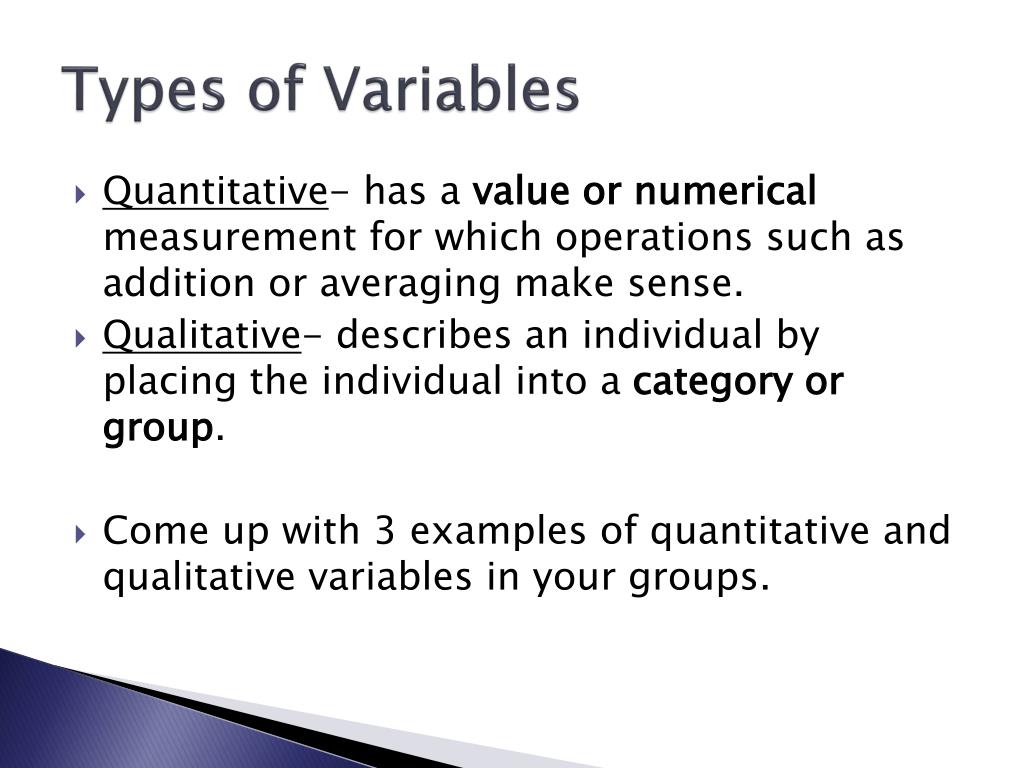 Types of Variables

Quantitative- has a value or numerical measurement for which operations such as addition or averaging make sense.

Qualitative- describes an individual by placing the individual into a category or group.

Come up with 3 examples of quantitative and qualitative variables in your groups.